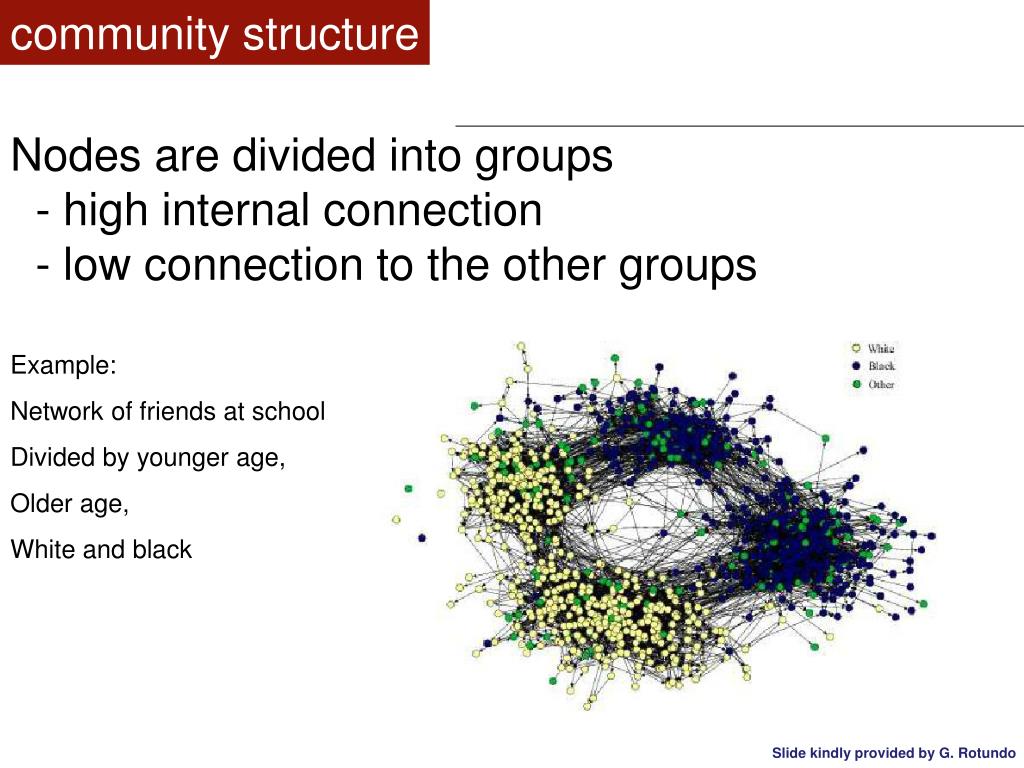 community structure

Nodes are divided into groups
- high internal connection
- low connection to the other groups

Example:

Network of friends at school

Divided by younger age,

Older age,

White and black

White
Black
Other

Slide kindly provided by G. Rotundo